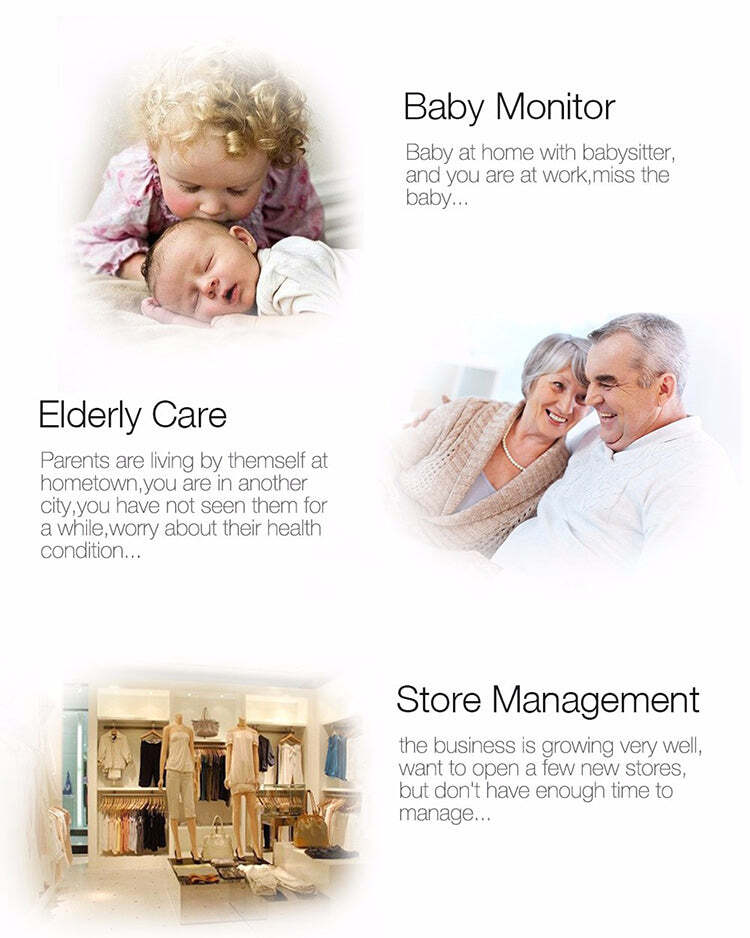 Baby Monitor

Baby at home with babysitter, and you are at work,miss the baby...

Elderly Care

Parents are living by themself at hometown,you are in another city,you have not seen them for a while,worry about their health condition...

Store Management

the business is growing very well, want to open a few new stores, but don't have enough time to manage...